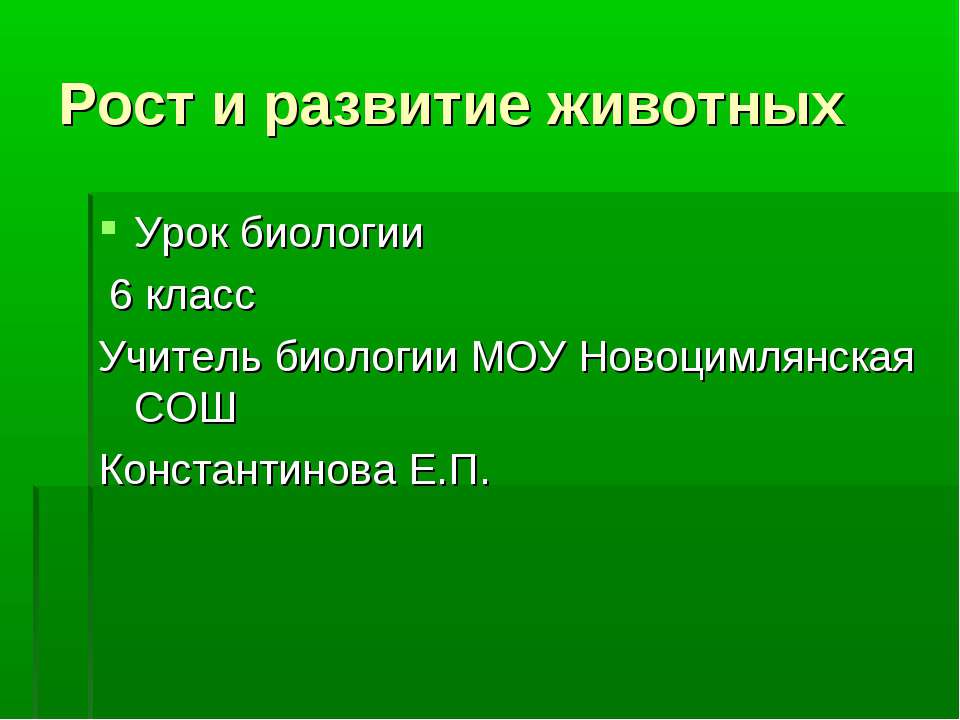 Рост и развитие животных

Урок биологии

6 класс

Учитель биологии МОУ Новоцимлянская СОШ

Константинова Е.П.